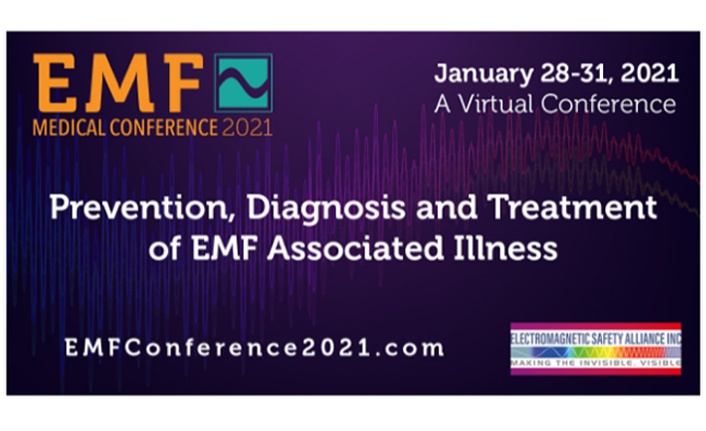 EMF
MEDICAL CONFERENCE 2021

January 28-31, 2021
A Virtual Conference

Prevention, Diagnosis and Treatment of EMF Associated Illness

EMFConference2021.com

ELECTROMAGNETIC SAFETY ALLIANCE INC
MAKING THE INVISIBLE, VISIBLE